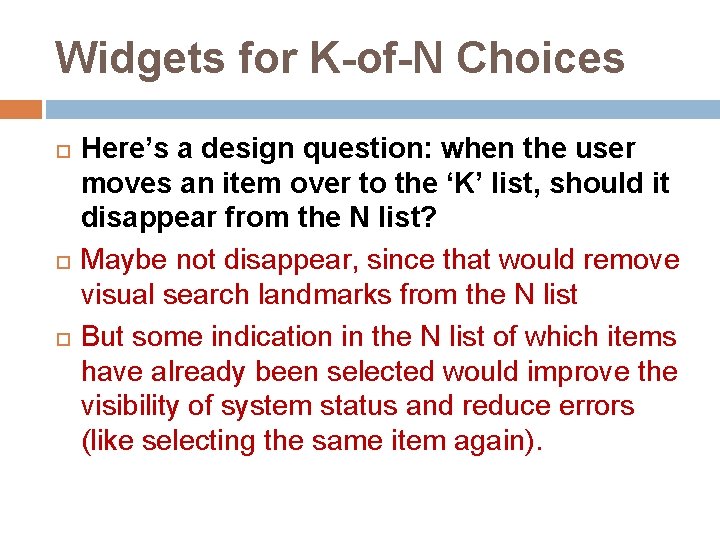 Widgets for K-of-N Choices

Here’s a design question: when the user moves an item over to the ‘K’ list, should it disappear from the N list?

Maybe not disappear, since that would remove visual search landmarks from the N list

But some indication in the N list of which items have already been selected would improve the visibility of system status and reduce errors (like selecting the same item again).